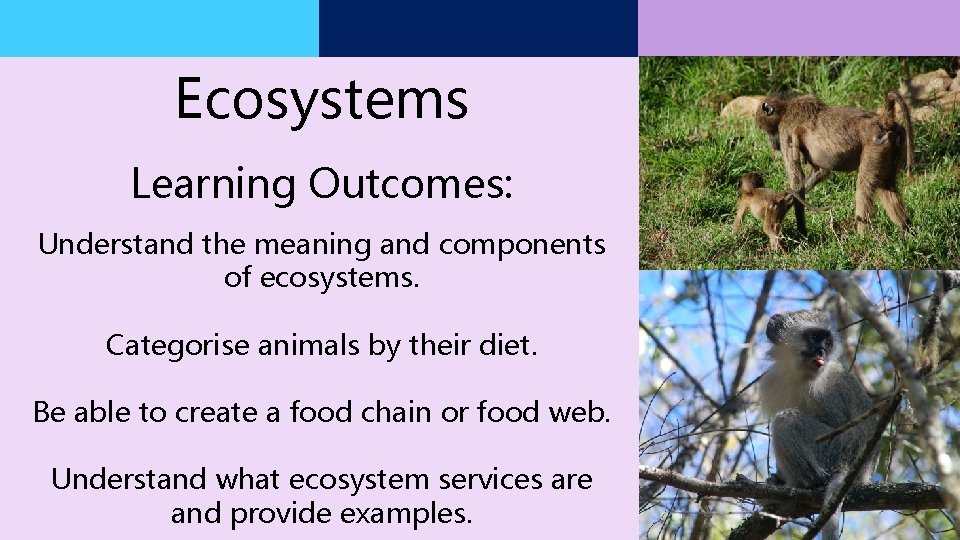 Ecosystems

Learning Outcomes:

Understand the meaning and components of ecosystems.

Categorise animals by their diet.

Be able to create a food chain or food web.

Understand what ecosystem services are and provide examples.